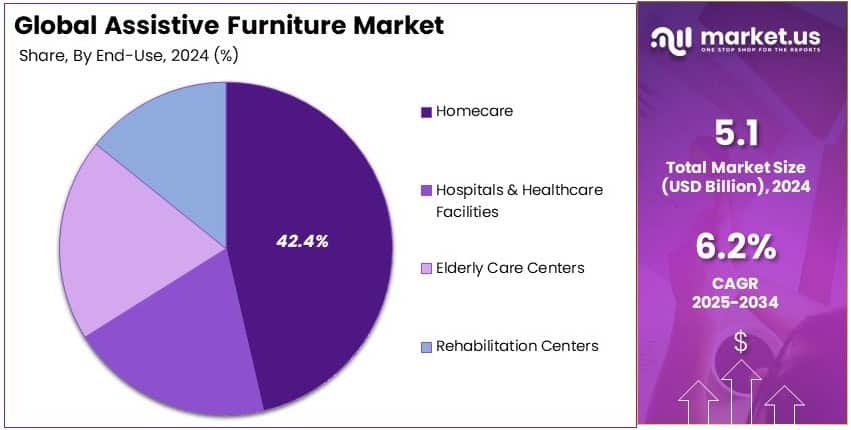 Global Assistive Furniture Market
Share, By End-Use, 2024 (%)

42.4%

Homecare
Hospitals & Healthcare Facilities
Elderly Care Centers
Rehabilitation Centers

market.us
ONE STOP SHOP FOR THE REPORTS

5.1
Total Market Size (USD Billion), 2024

6.2%
CAGR
2025-2034

$